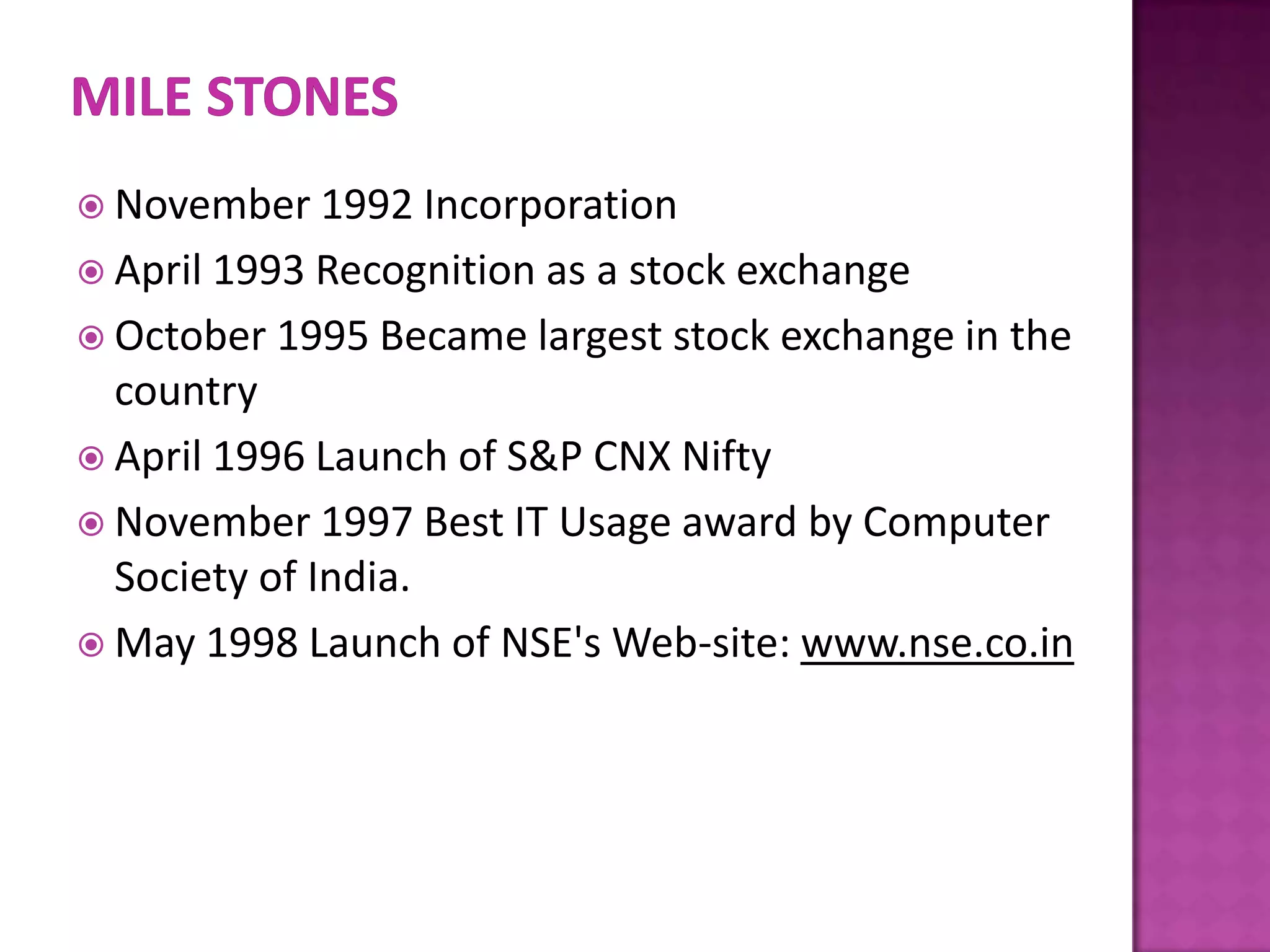 MILE STONES

November 1992 Incorporation

April 1993 Recognition as a stock exchange

October 1995 Became largest stock exchange in the country

April 1996 Launch of S&P CNX Nifty

November 1997 Best IT Usage award by Computer Society of India.

May 1998 Launch of NSE's Web-site: www.nse.co.in